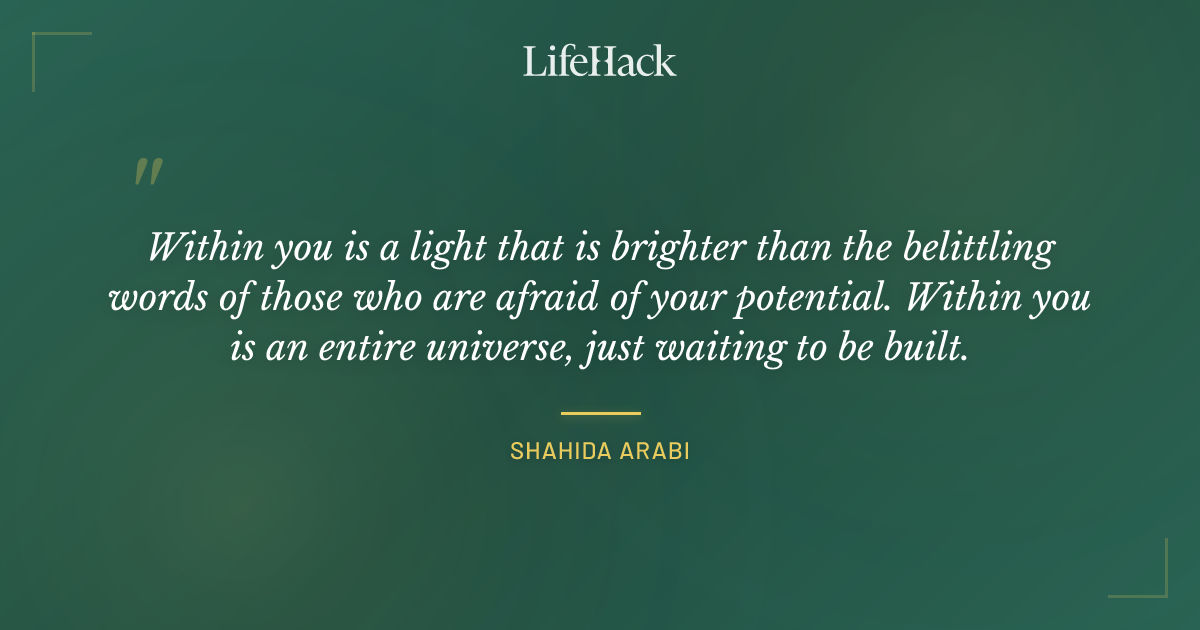 LifeHack

"

Within you is a light that is brighter than the belittling words of those who are afraid of your potential. Within you is an entire universe, just waiting to be built.

SHAHIDA ARABI